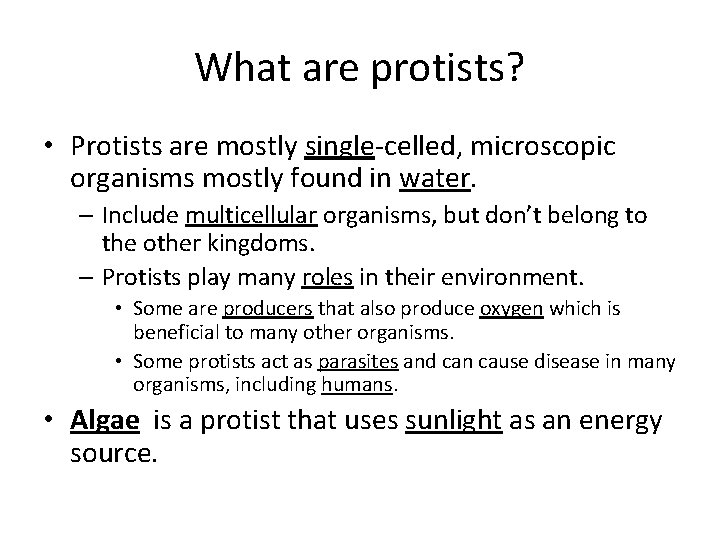 What are protists?

• Protists are mostly single-celled, microscopic organisms mostly found in water.
– Include multicellular organisms, but don't belong to the other kingdoms.
– Protists play many roles in their environment.
• Some are producers that also produce oxygen which is beneficial to many other organisms.
• Some protists act as parasites and can cause disease in many organisms, including humans.
• Algae is a protist that uses sunlight as an energy source.